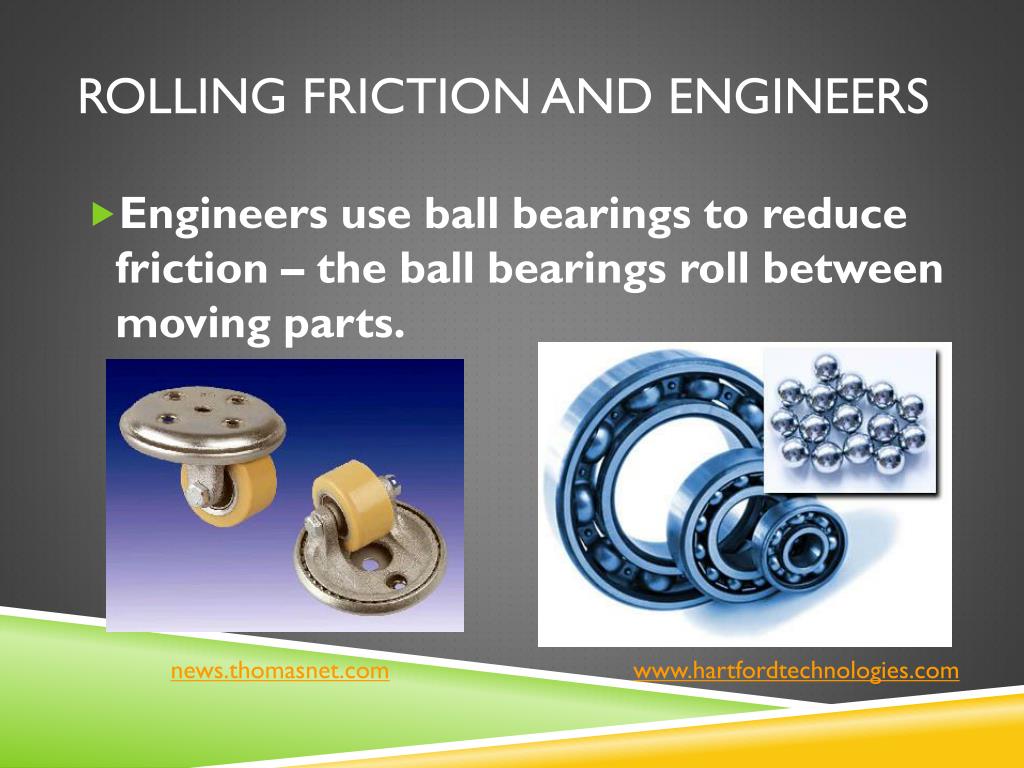 ROLLING FRICTION AND ENGINEERS

Engineers use ball bearings to reduce friction – the ball bearings roll between moving parts.

news.thomasnet.com

www.hartfordtechnologies.com